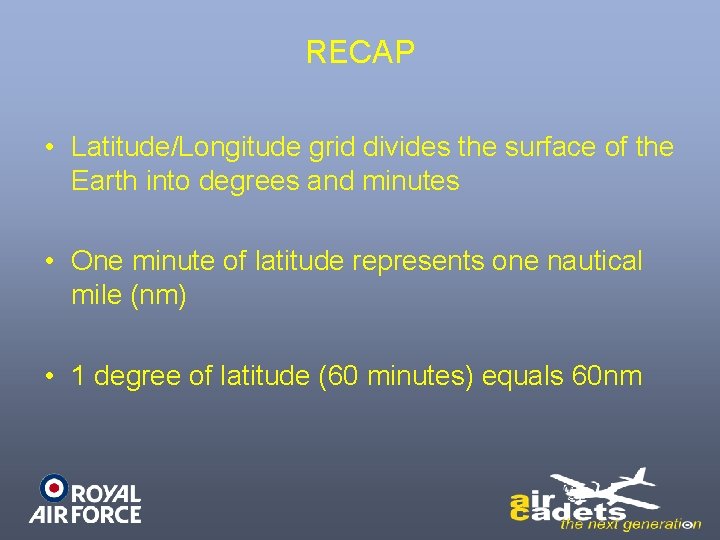 RECAP

• Latitude/Longitude grid divides the surface of the Earth into degrees and minutes

• One minute of latitude represents one nautical mile (nm)

• 1 degree of latitude (60 minutes) equals 60nm

ROYAL AIR FORCE

air cadets the next generation